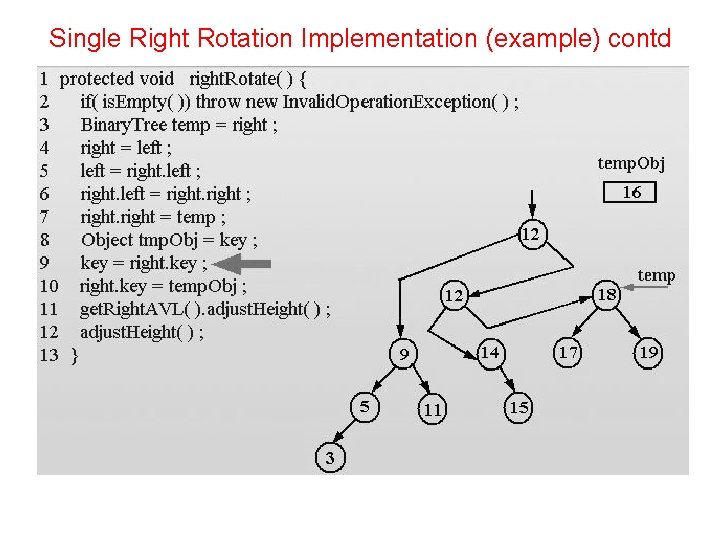 Single Right Rotation Implementation (example) contd

1 protected void rightRotate( ) {
2 if( isEmpty( )) throw new InvalidOperationException( ) ;
3 BinaryTree temp = right ;
4 right = left ;
5 left = right.left ;
6 right.left = right.right ;
7 right.right = temp ;
8 Object tmpObj = key ;
9 key = right.key ;
10 right.key = tempObj ;
11 getRightAVL( ).adjustHeight( ) ;
12 adjustHeight( ) ;
13 }

tempObj
16
temp
12
12
18
9
14
17
19
5
11
15
3